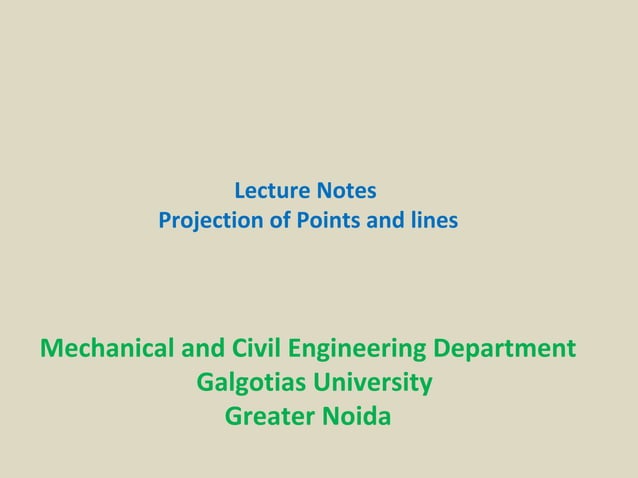 Lecture Notes
Projection of Points and lines

Mechanical and Civil Engineering Department
Galgotias University
Greater Noida